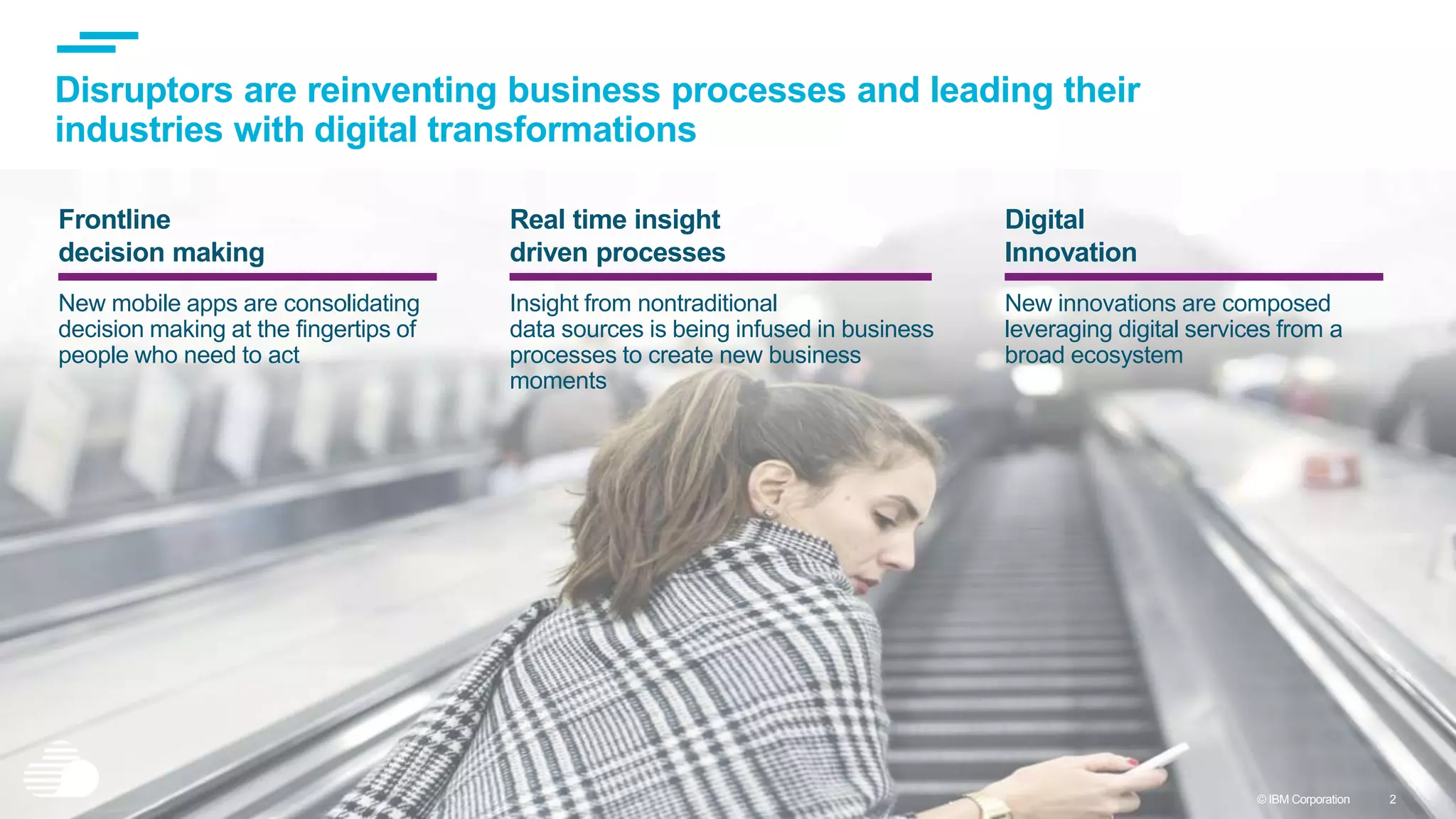 Disruptors are reinventing business processes and leading their industries with digital transformations

Frontline decision making

New mobile apps are consolidating decision making at the fingertips of people who need to act

Real time insight driven processes

Insight from nontraditional data sources is being infused in business processes to create new business moments

Digital Innovation

New innovations are composed leveraging digital services from a broad ecosystem

© IBM Corporation 2